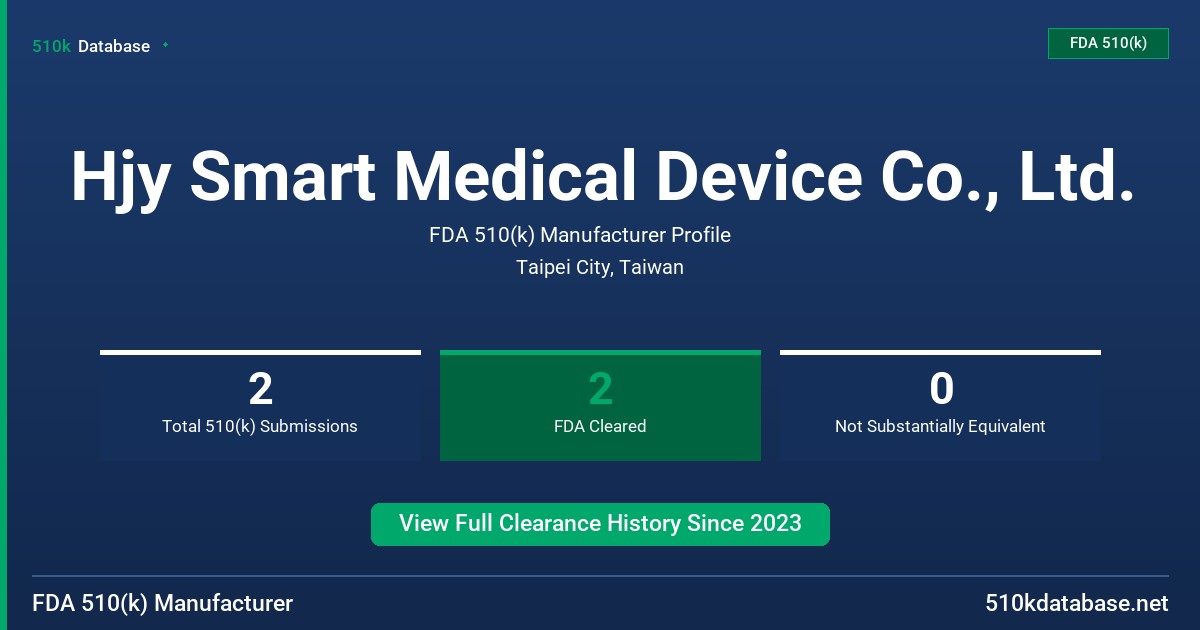 510k Database

FDA 510(k)

Hjy Smart Medical Device Co., Ltd.

FDA 510(k) Manufacturer Profile

Taipei City, Taiwan

2
Total 510(k) Submissions

2
FDA Cleared

0
Not Substantially Equivalent

View Full Clearance History Since 2023

FDA 510(k) Manufacturer

510kdatabase.net